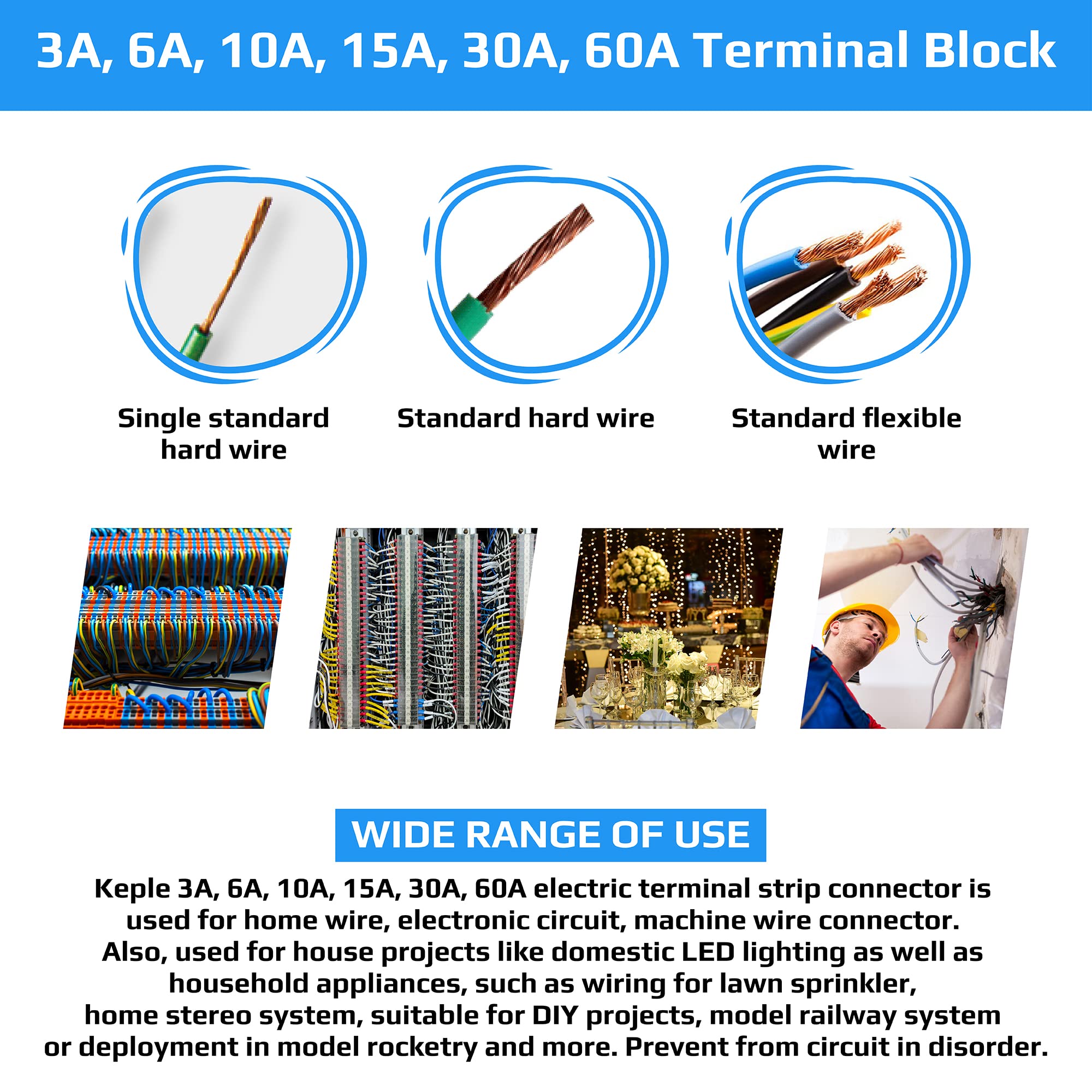 3A, 6A, 10A, 15A, 30A, 60A Terminal Block

Single standard hard wire

Standard hard wire

Standard flexible wire

WIDE RANGE OF USE

Keple 3A, 6A, 10A, 15A, 30A, 60A electric terminal strip connector is used for home wire, electronic circuit, machine wire connector. Also, used for house projects like domestic LED lighting as well as household appliances, such as wiring for lawn sprinkler, home stereo system, suitable for DIY projects, model railway system or deployment in model rocketry and more. Prevent from circuit in disorder.